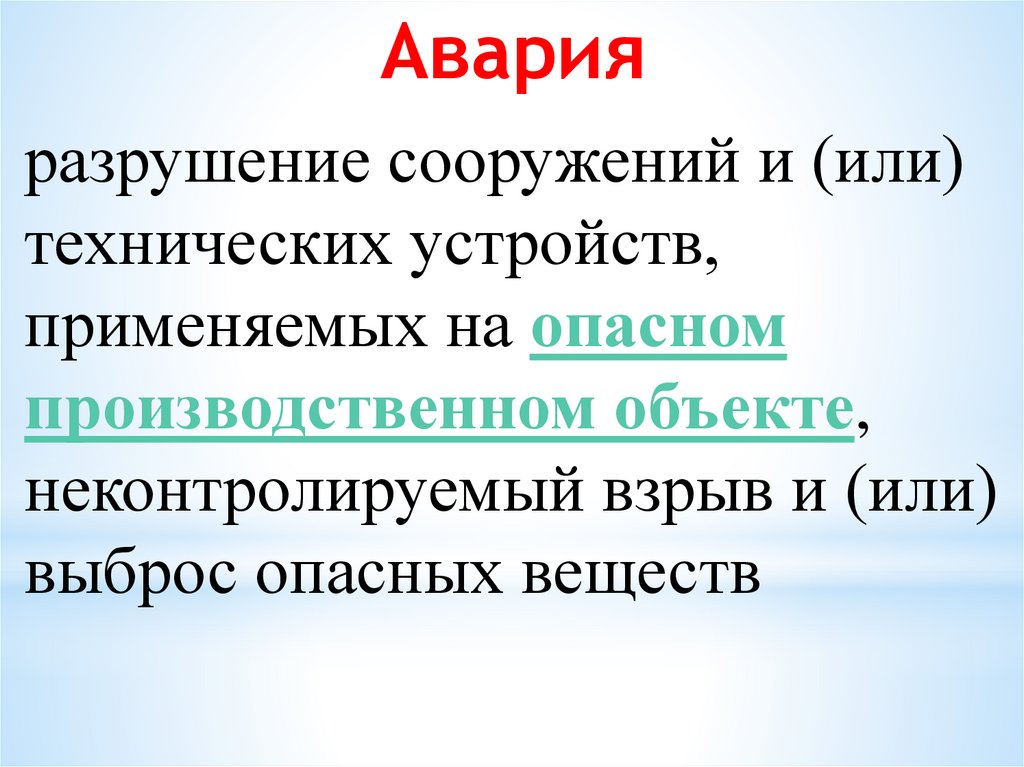 Авария

разрушение сооружений и (или) технических устройств, применяемых на опасном производственном объекте, неконтролируемый взрыв и (или) выброс опасных веществ